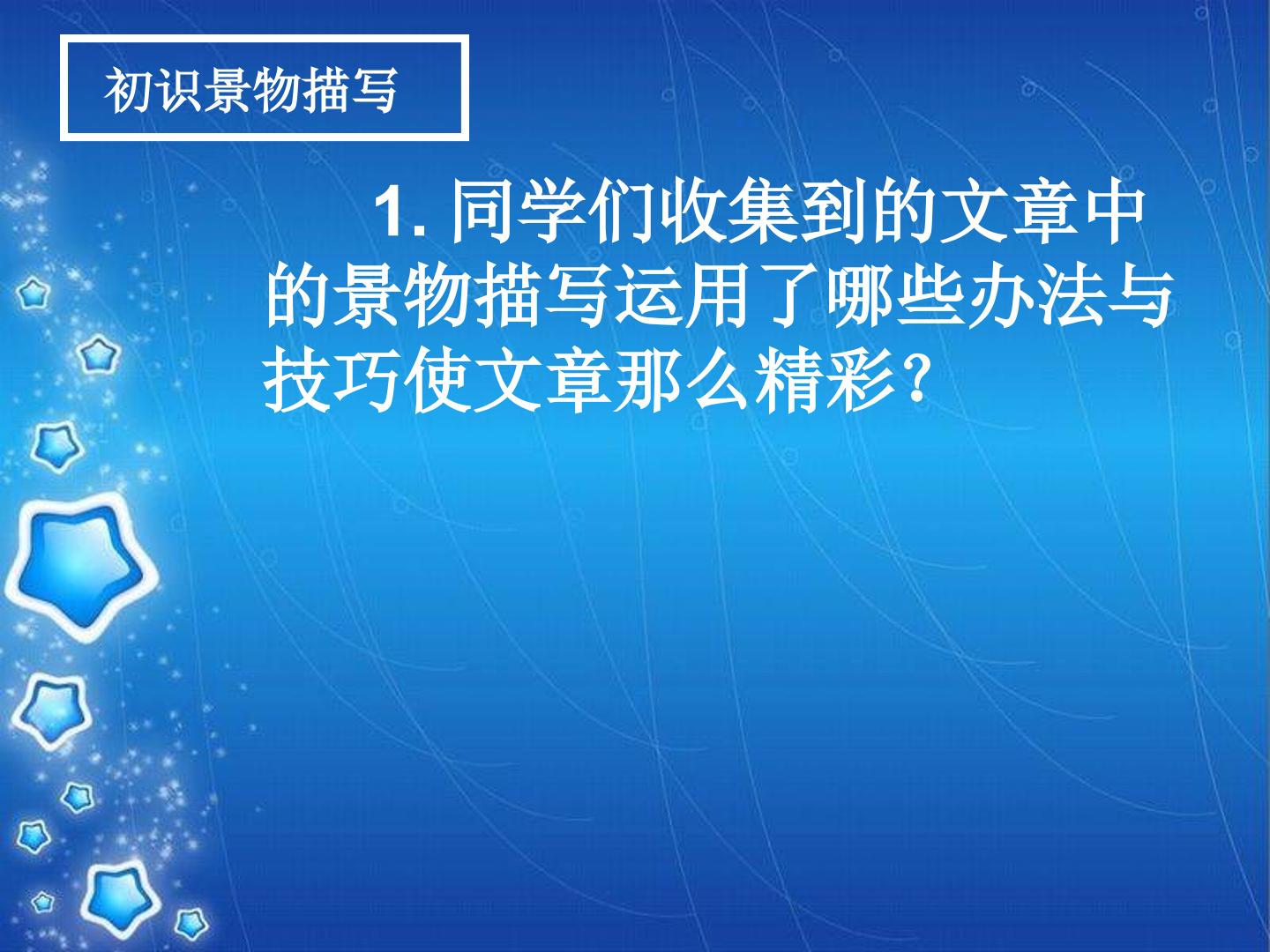 初识景物描写

1. 同学们收集到的文章中的景物描写运用了哪些办法与技巧使文章那么精彩?